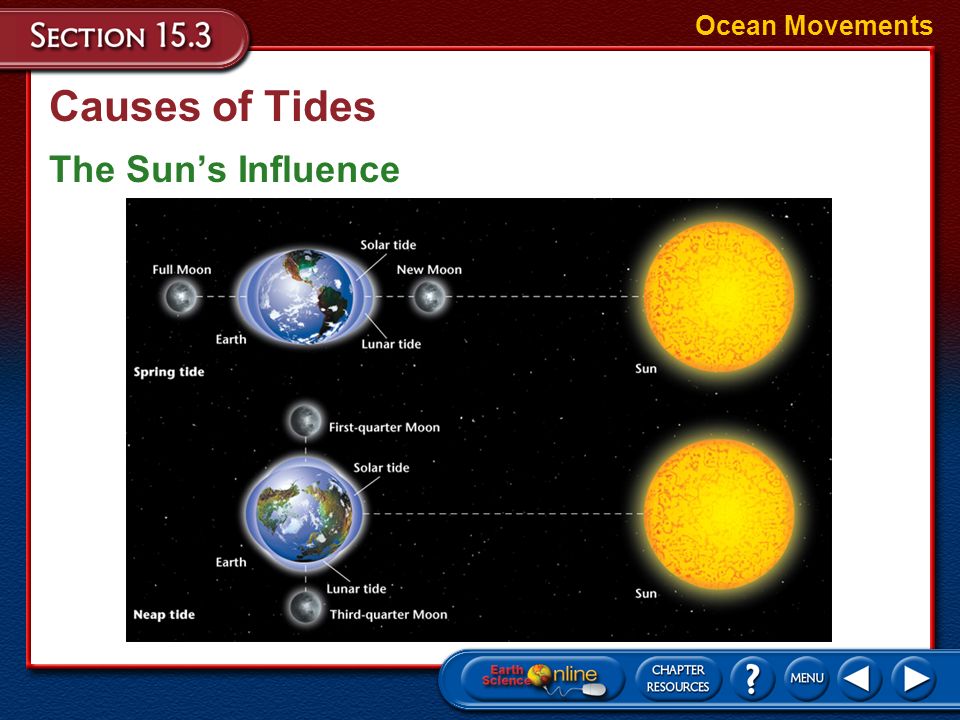 SECTION 15.3

Ocean Movements

Causes of Tides

The Sun's Influence

Full Moon

Solar tide

New Moon

Earth

Lunar tide

Spring tide

Sun

First-quarter Moon

Solar tide

Earth

Lunar tide

Neap tide

Third-quarter Moon

Sun

Earth Science Online

CHAPTER RESOURCES

?

MENU